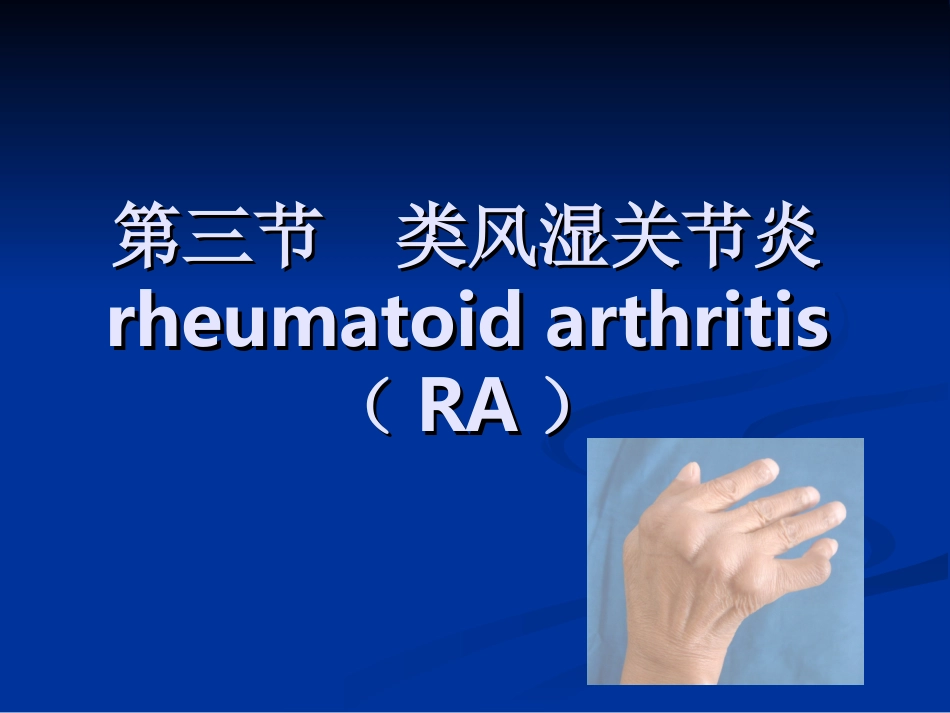 第三节　类风湿关节炎
rheumatoid arthritis
（ RA ）